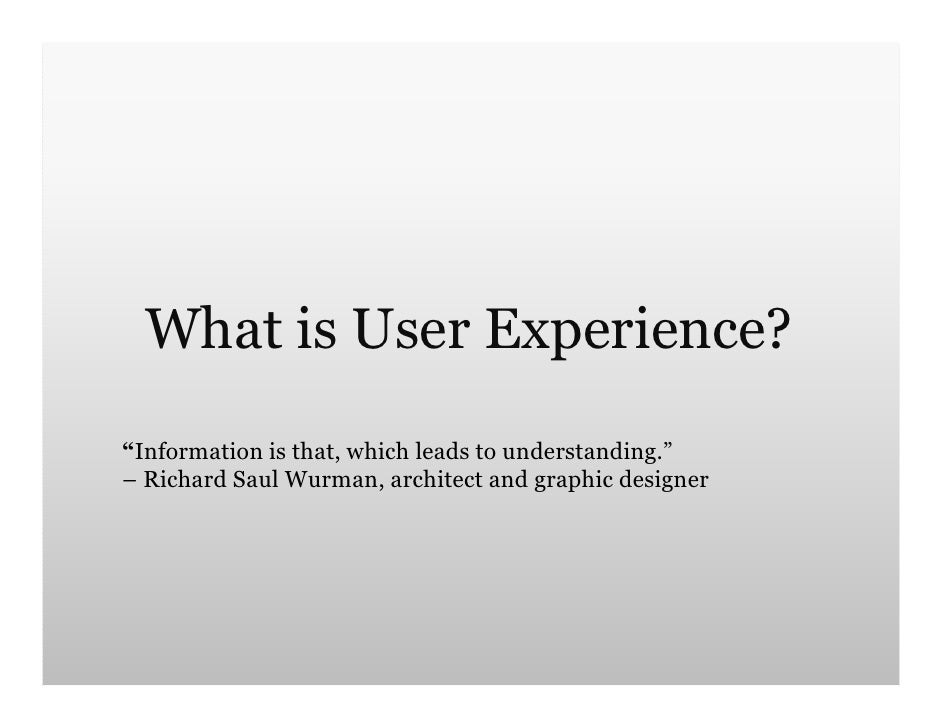 What is User Experience?

“Information is that, which leads to understanding.”
– Richard Saul Wurman, architect and graphic designer